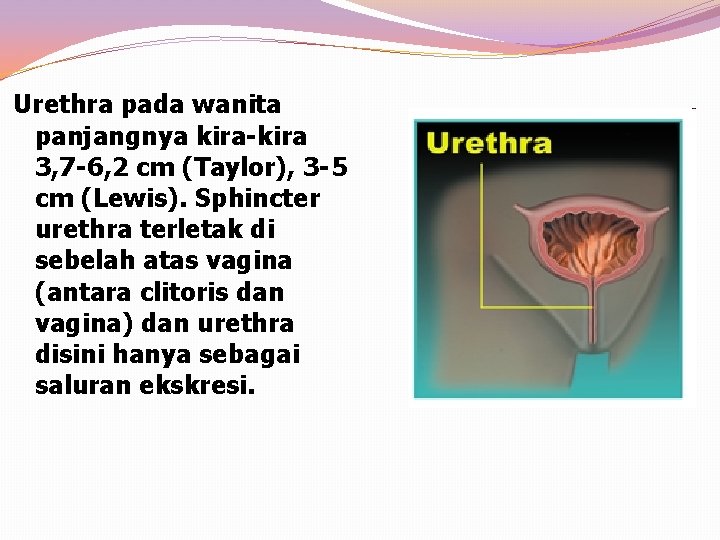 Urethra pada wanita panjangnya kira-kira 3,7-6,2 cm (Taylor), 3-5 cm (Lewis). Sphincter urethra terletak di sebelah atas vagina (antara clitoris dan vagina) dan urethra disini hanya sebagai saluran ekskresi.

Urethra